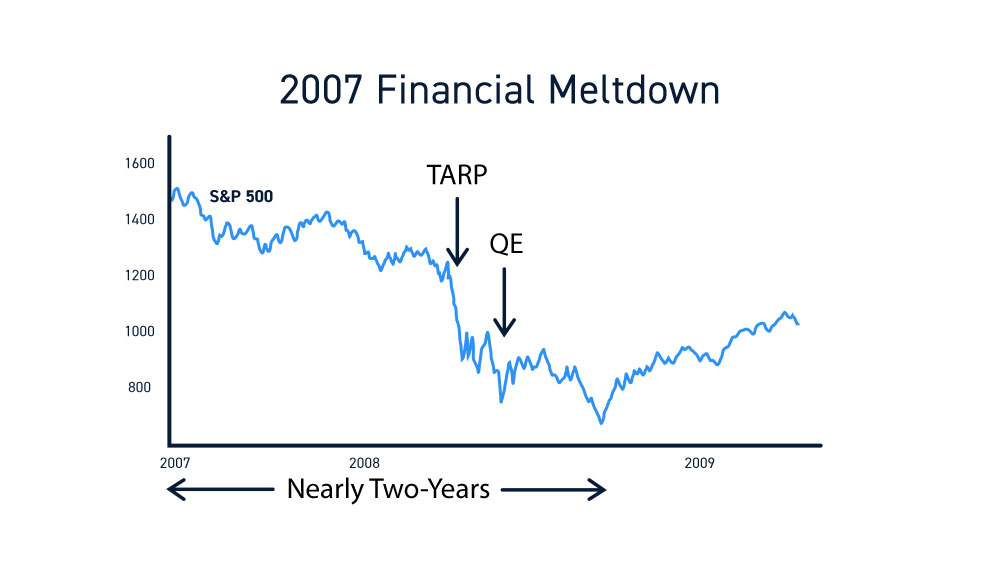 2007 Financial Meltdown

1600
1400
1200
1000
800

S&P 500

TARP

QE

2007
2008
2009

Nearly Two-Years